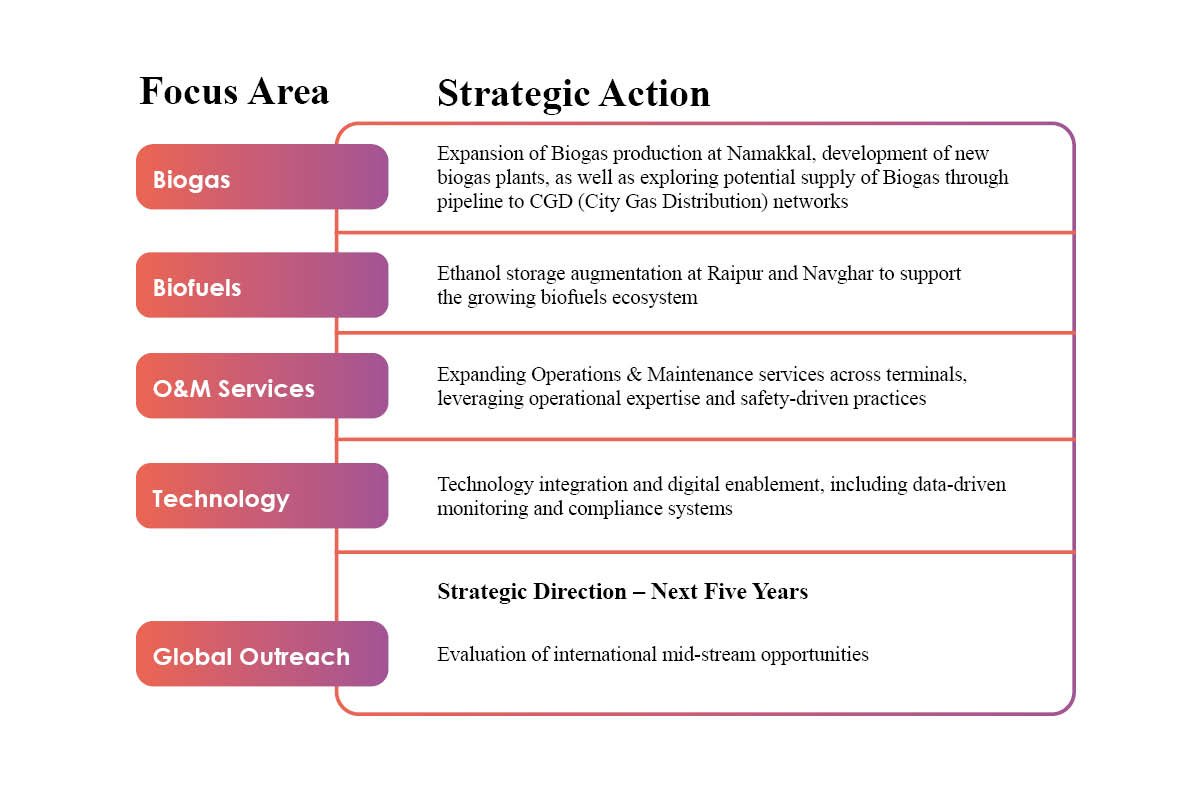 | Focus Area | Strategic Action |
|---|---|
| Biogas | Expansion of Biogas production at Namakkal, development of new biogas plants, as well as exploring potential supply of Biogas through pipeline to CGD (City Gas Distribution) networks |
| Biofuels | Ethanol storage augmentation at Raipur and Navghar to support the growing biofuels ecosystem |
| O&M Services | Expanding Operations & Maintenance services across terminals, leveraging operational expertise and safety-driven practices |
| Technology | Technology integration and digital enablement, including data-driven monitoring and compliance systems |
| | **Strategic Direction – Next Five Years** |
| Global Outreach | Evaluation of international mid-stream opportunities |